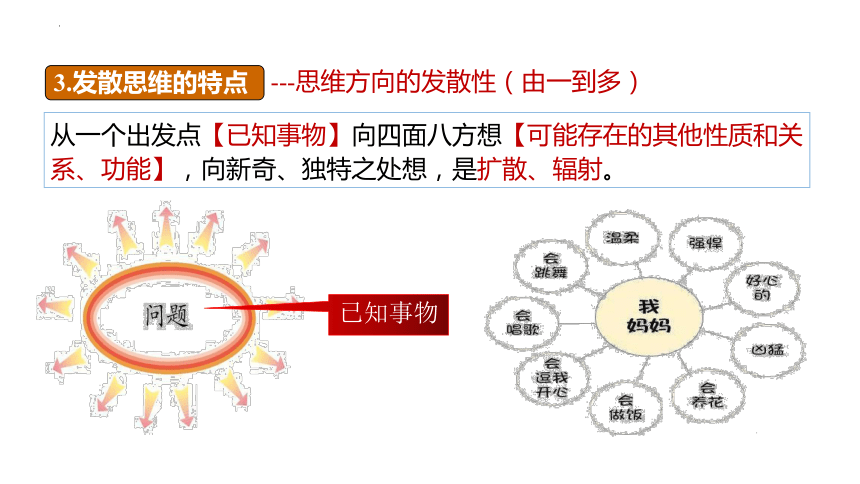 3.发散思维的特点 ---思维方向的发散性（由一到多）

从一个出发点【已知事物】向四面八方想【可能存在的其他性质和关系、功能】，向新奇、独特之处想，是扩散、辐射。

问题

已知事物

我妈妈

温柔

强悍

好心的

凶猛

会养花

会做饭

会逗我开心

会唱歌

会跳舞